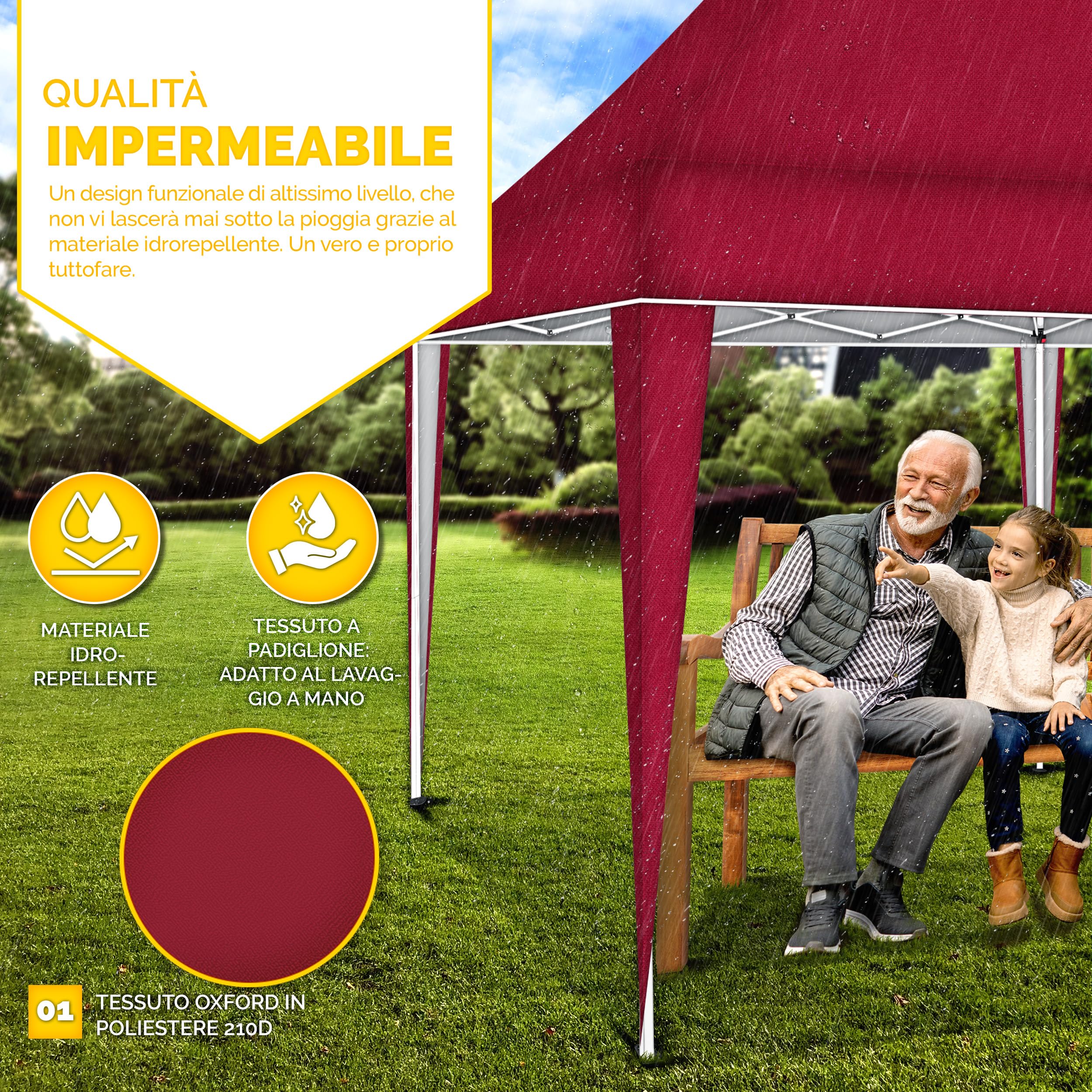 QUALITÀ
IMPERMEABILE

Un design funzionale di altissimo livello, che non vi lascerà mai sotto la pioggia grazie al materiale idrorepellente. Un vero e proprio tuttofare.

MATERIALE IDRO-REPELLENTE

TESSUTO A PADIGLIONE: ADATTO AL LAVAGGIO A MANO

01 TESSUTO OXFORD IN POLIESTERE 210D